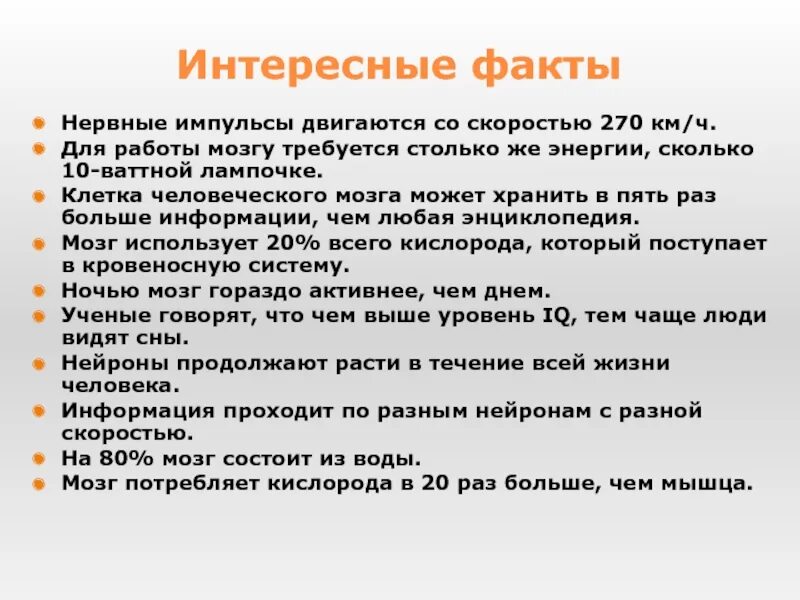 Интересные факты

- Нервные импульсы двигаются со скоростью 270 км/ч.
- Для работы мозгу требуется столько же энергии, сколько 10-ваттной лампочке.
- Клетка человеческого мозга может хранить в пять раз больше информации, чем любая энциклопедия.
- Мозг использует 20% всего кислорода, который поступает в кровеносную систему.
- Ночью мозг гораздо активнее, чем днем.
- Ученые говорят, что чем выше уровень IQ, тем чаще люди видят сны.
- Нейроны продолжают расти в течение всей жизни человека.
- Информация проходит по разным нейронам с разной скоростью.
- На 80% мозг состоит из воды.
- Мозг потребляет кислорода в 20 раз больше, чем мышца.